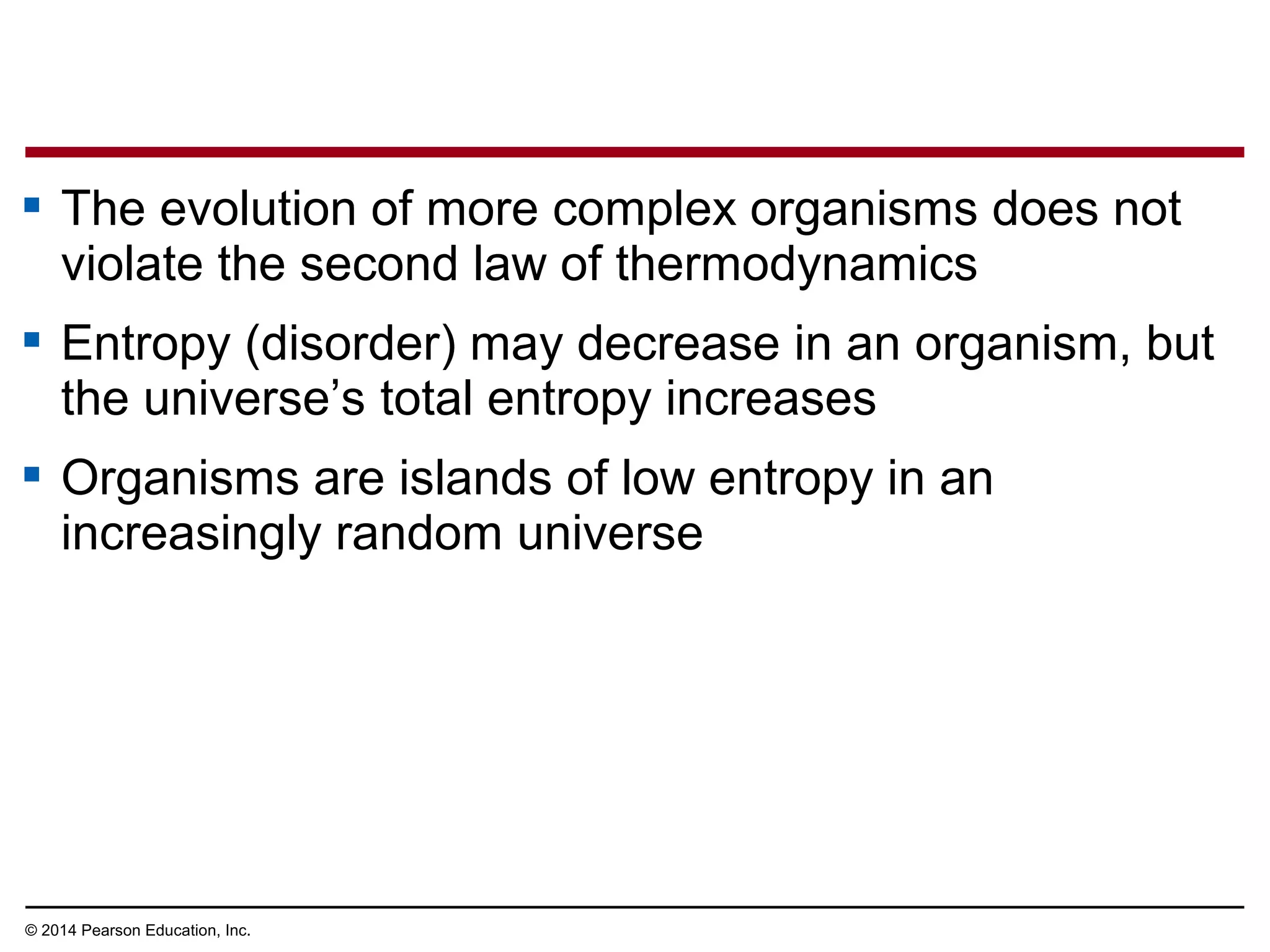 ▪ The evolution of more complex organisms does not violate the second law of thermodynamics

▪ Entropy (disorder) may decrease in an organism, but the universe’s total entropy increases

▪ Organisms are islands of low entropy in an increasingly random universe

© 2014 Pearson Education, Inc.